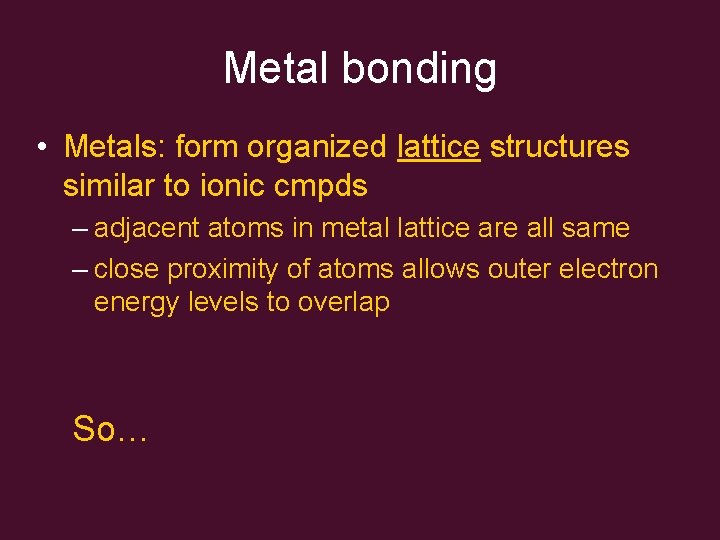 Metal bonding

• Metals: form organized lattice structures similar to ionic cmpds

– adjacent atoms in metal lattice are all same

– close proximity of atoms allows outer electron energy levels to overlap

So…